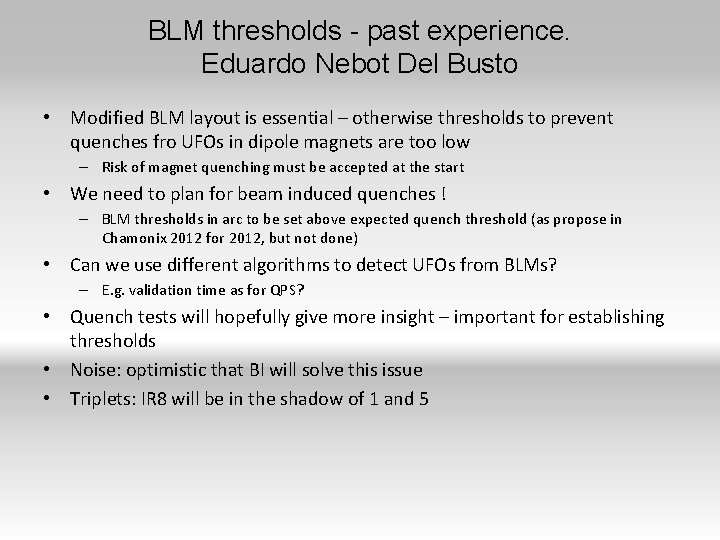 BLM thresholds - past experience.
Eduardo Nebot Del Busto

• Modified BLM layout is essential – otherwise thresholds to prevent quenches fro UFOs in dipole magnets are too low
– Risk of magnet quenching must be accepted at the start
• We need to plan for beam induced quenches !
– BLM thresholds in arc to be set above expected quench threshold (as propose in Chamonix 2012 for 2012, but not done)
• Can we use different algorithms to detect UFOs from BLMs?
– E.g. validation time as for QPS?
• Quench tests will hopefully give more insight – important for establishing thresholds
• Noise: optimistic that BI will solve this issue
• Triplets: IR8 will be in the shadow of 1 and 5